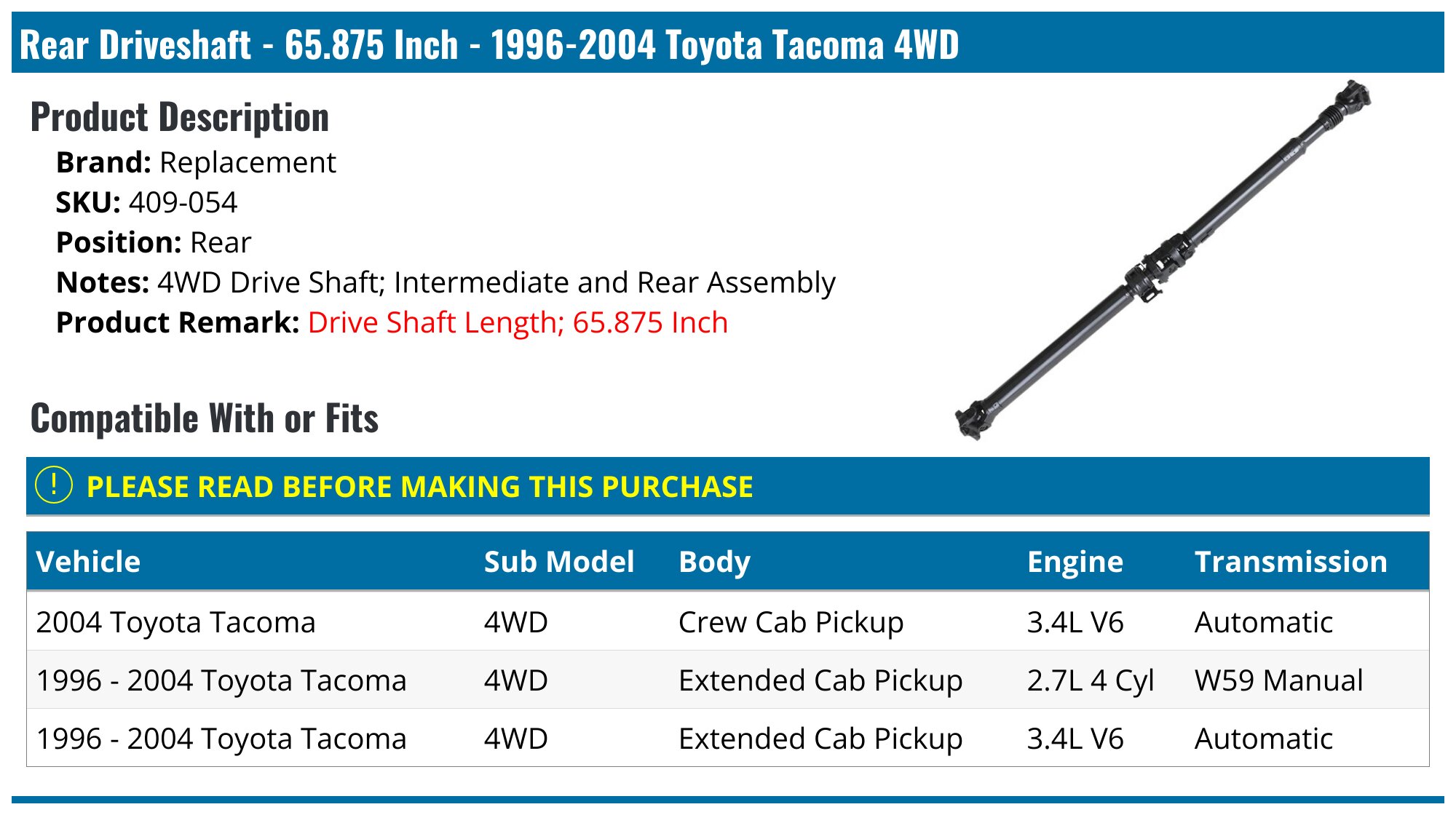 Rear Driveshaft - 65.875 Inch - 1996-2004 Toyota Tacoma 4WD

Product Description

Brand: Replacement
SKU: 409-054
Position: Rear
Notes: 4WD Drive Shaft; Intermediate and Rear Assembly
Product Remark: Drive Shaft Length; 65.875 Inch

Compatible With or Fits

! PLEASE READ BEFORE MAKING THIS PURCHASE

| Vehicle | Sub Model | Body | Engine | Transmission |
|---|---|---|---|---|
| 2004 Toyota Tacoma | 4WD | Crew Cab Pickup | 3.4L V6 | Automatic |
| 1996 - 2004 Toyota Tacoma | 4WD | Extended Cab Pickup | 2.7L 4 Cyl | W59 Manual |
| 1996 - 2004 Toyota Tacoma | 4WD | Extended Cab Pickup | 3.4L V6 | Automatic |